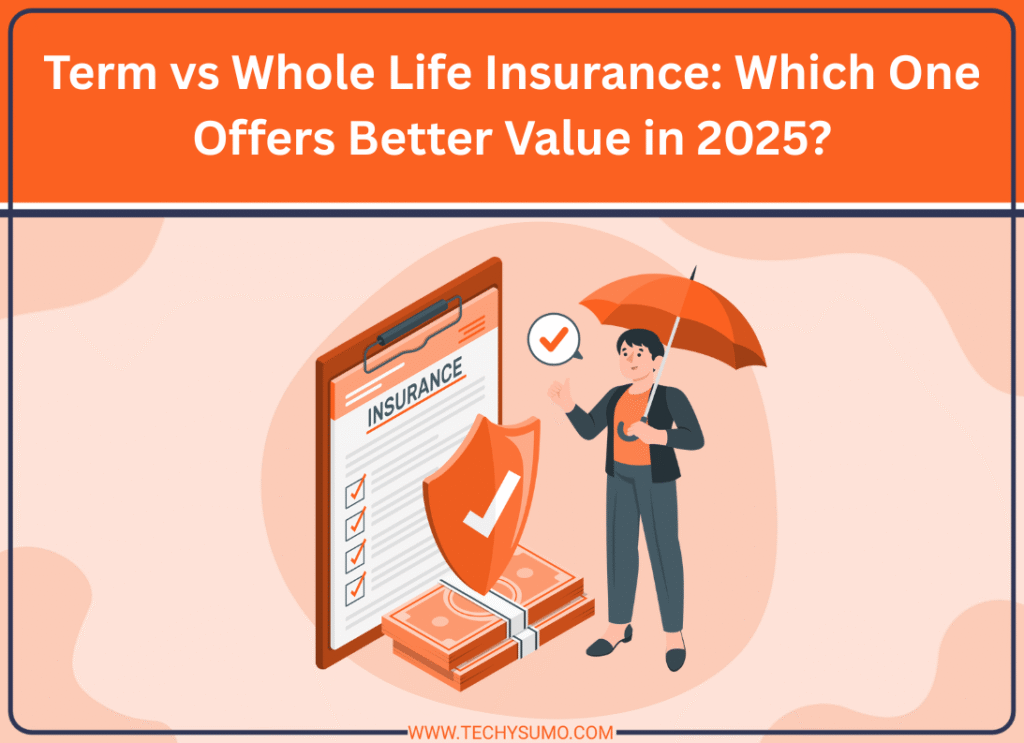 Term vs Whole Life Insurance: Which One Offers Better Value in 2025?

INSURANCE

WWW.TECHYSUMO.COM